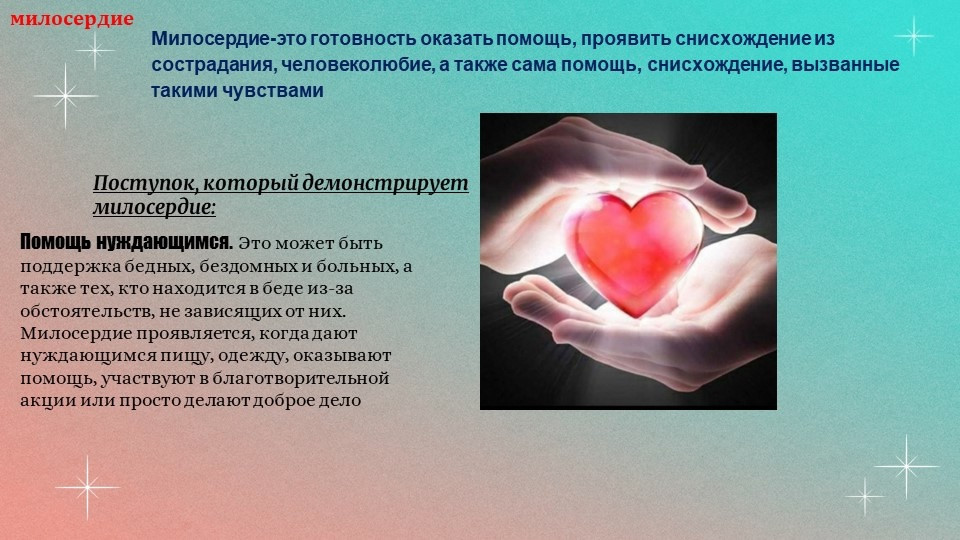 милосердие

Милосердие-это готовность оказать помощь, проявить снисхождение из сострадания, человеколюбие, а также сама помощь, снисхождение, вызванные такими чувствами

Поступок, который демонстрирует милосердие:

Помощь нуждающимся. Это может быть поддержка бедных, бездомных и больных, а также тех, кто находится в беде из-за обстоятельств, не зависящих от них. Милосердие проявляется, когда дают нуждающимся пищу, одежду, оказывают помощь, участвуют в благотворительной акции или просто делают доброе дело